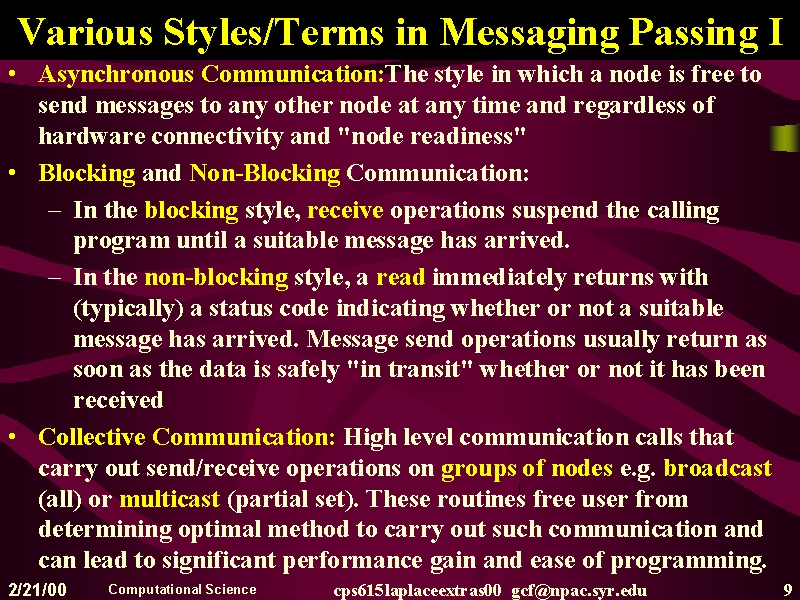 Various Styles/Terms in Messaging Passing I

• Asynchronous Communication:The style in which a node is free to send messages to any other node at any time and regardless of hardware connectivity and "node readiness"

• Blocking and Non-Blocking Communication:

– In the blocking style, receive operations suspend the calling program until a suitable message has arrived.

– In the non-blocking style, a read immediately returns with (typically) a status code indicating whether or not a suitable message has arrived. Message send operations usually return as soon as the data is safely "in transit" whether or not it has been received

• Collective Communication: High level communication calls that carry out send/receive operations on groups of nodes e.g. broadcast (all) or multicast (partial set). These routines free user from determining optimal method to carry out such communication and can lead to significant performance gain and ease of programming.

2/21/00 Computational Science cps615laplaceextras00 gcf@npac.syr.edu 9